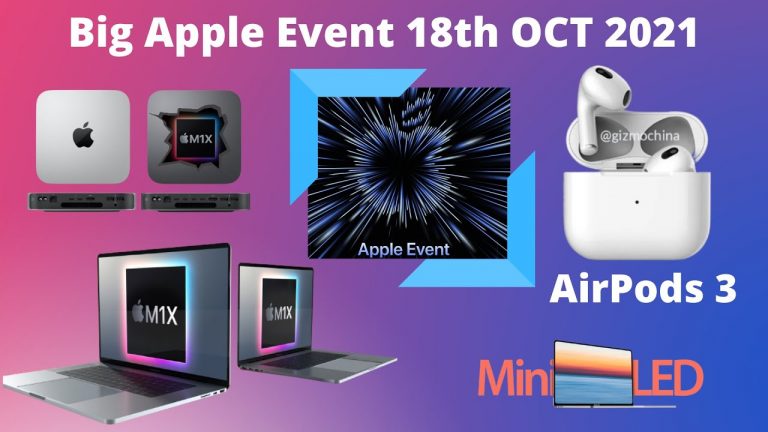 Big Apple Event 18th OCT 2021

M1X

Apple Event

@gizmochina

AirPods 3

M1X

M1X

Mini LED